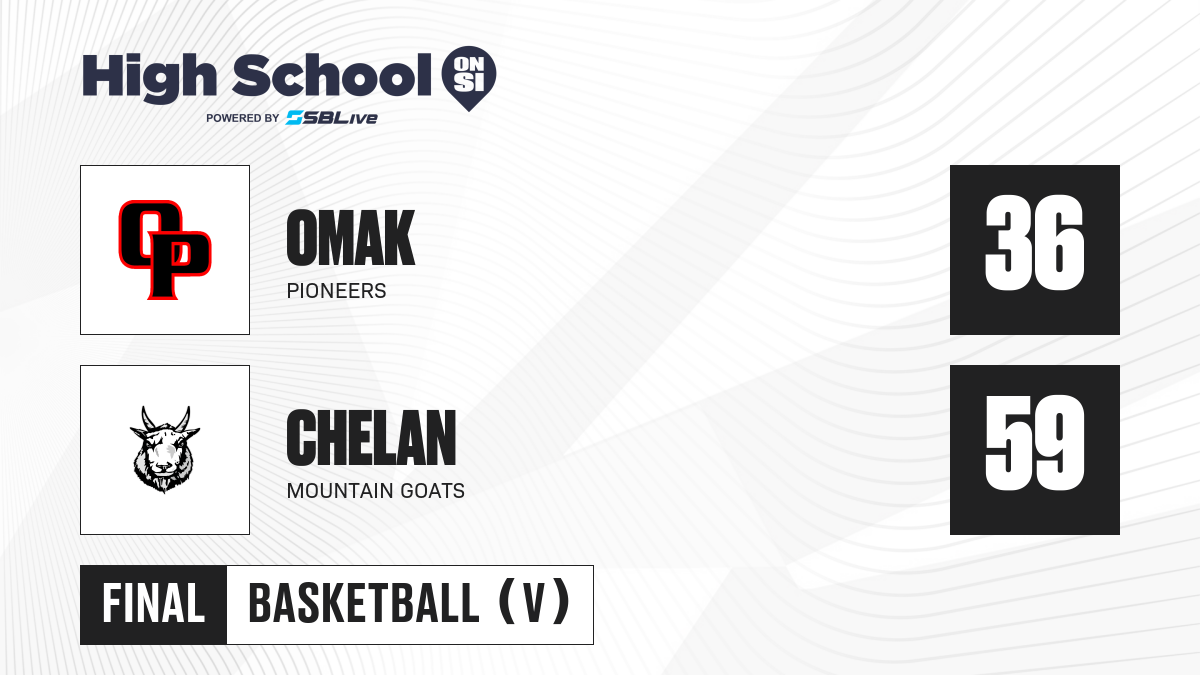 High School ON SI
POWERED BY SBLive

OP

OMAK
PIONEERS

36

CHELAN
MOUNTAIN GOATS

59

FINAL BASKETBALL (V)